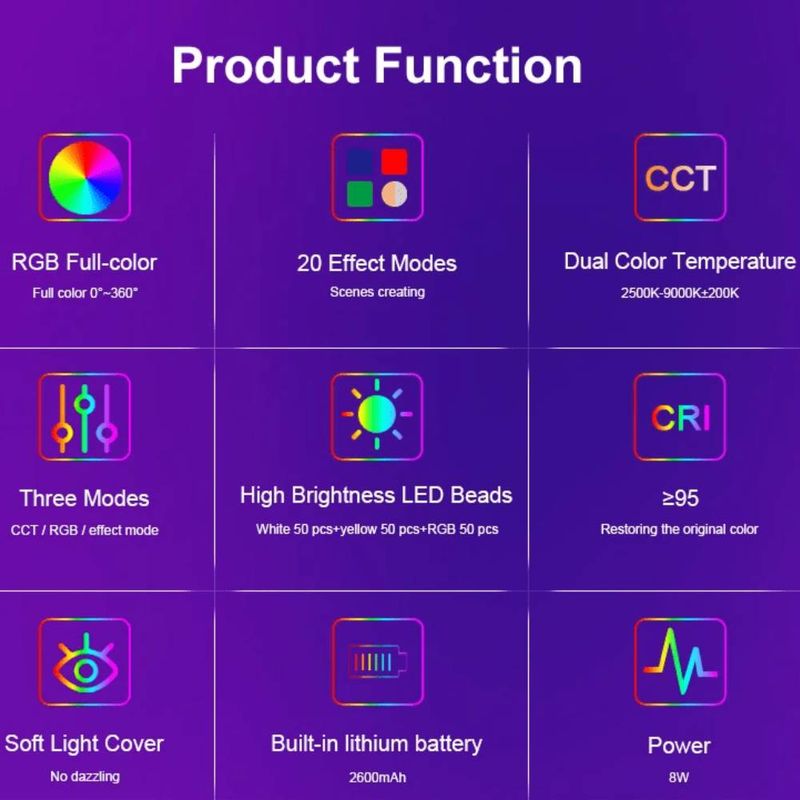 Product Function

RGB Full-color
Full color 0°~360°

20 Effect Modes
Scenes creating

CCT
Dual Color Temperature
2500K-9000K±200K

Three Modes
CCT / RGB / effect mode

High Brightness LED Beads
White 50 pcs+yellow 50 pcs+RGB 50 pcs

CRI
≥95
Restoring the original color

Soft Light Cover
No dazzling

Built-in lithium battery
2600mAh

Power
8W